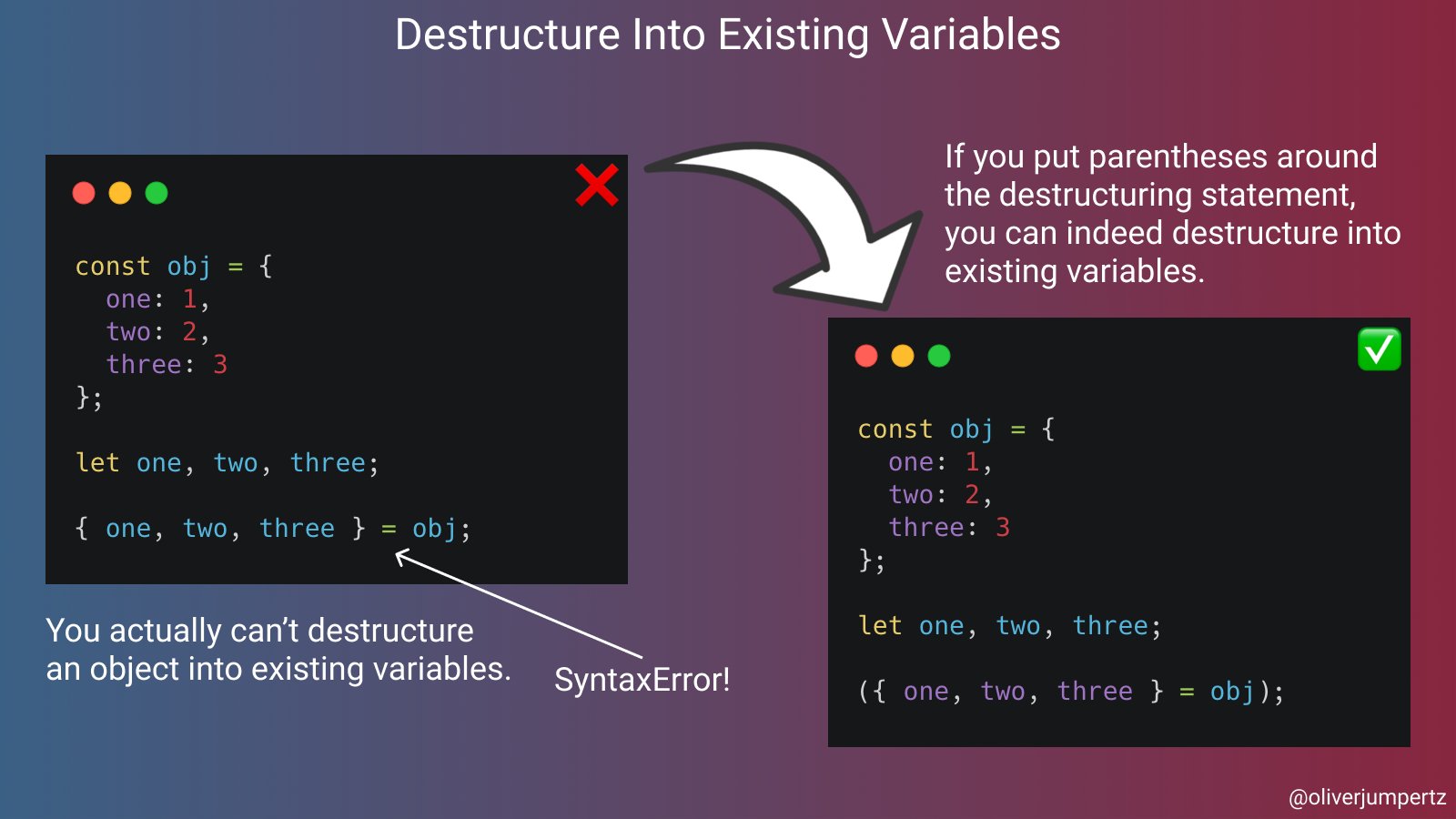 Destructure Into Existing Variables

const obj = {
  one: 1,
  two: 2,
  three: 3
};

let one, two, three;

{ one, two, three } = obj;

You actually can't destructure an object into existing variables.

SyntaxError!

If you put parentheses around the destructuring statement, you can indeed destructure into existing variables.

const obj = {
  one: 1,
  two: 2,
  three: 3
};

let one, two, three;

({ one, two, three } = obj);

@oliverjumpertz